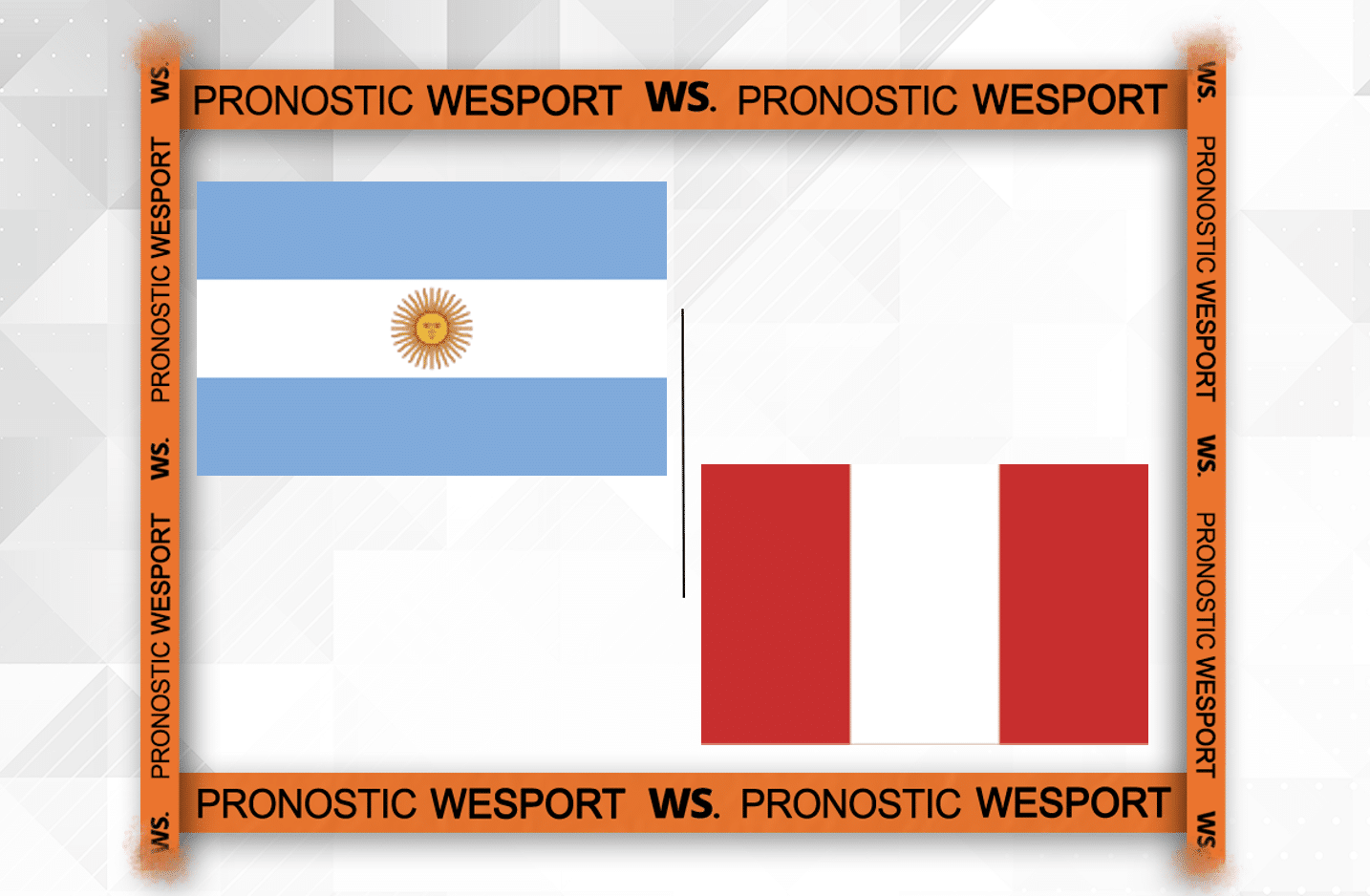 PRONOSTIC WESPORT WS. PRONOSTIC WESPORT

WS. PRONOSTIC WESPORT WS. PRONOSTIC WESPORT WS.

WS. PRONOSTIC WESPORT WS. PRONOSTIC WESPORT WS.

PRONOSTIC WESPORT WS. PRONOSTIC WESPORT